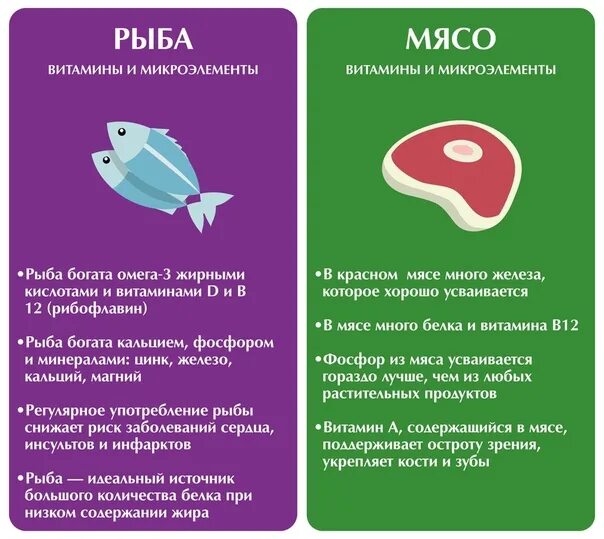 РЫБА

ВИТАМИНЫ И МИКРОЭЛЕМЕНТЫ

•Рыба богата омега-3 жирными кислотами и витаминами D и B 12 (рибофлавин)

•Рыба богата кальцием, фосфором и минералами: цинк, железо, кальций, магний

•Регулярное употребление рыбы снижает риск заболеваний сердца, инсультов и инфарктов

•Рыба — идеальный источник большого количества белка при низком содержании жира

МЯСО

ВИТАМИНЫ И МИКРОЭЛЕМЕНТЫ

•В красном мясе много железа, которое хорошо усваивается

•В мясе много белка и витамина B12

•Фосфор из мяса усваивается гораздо лучше, чем из любых растительных продуктов

•Витамин А, содержащийся в мясе, поддерживает остроту зрения, укрепляет кости и зубы